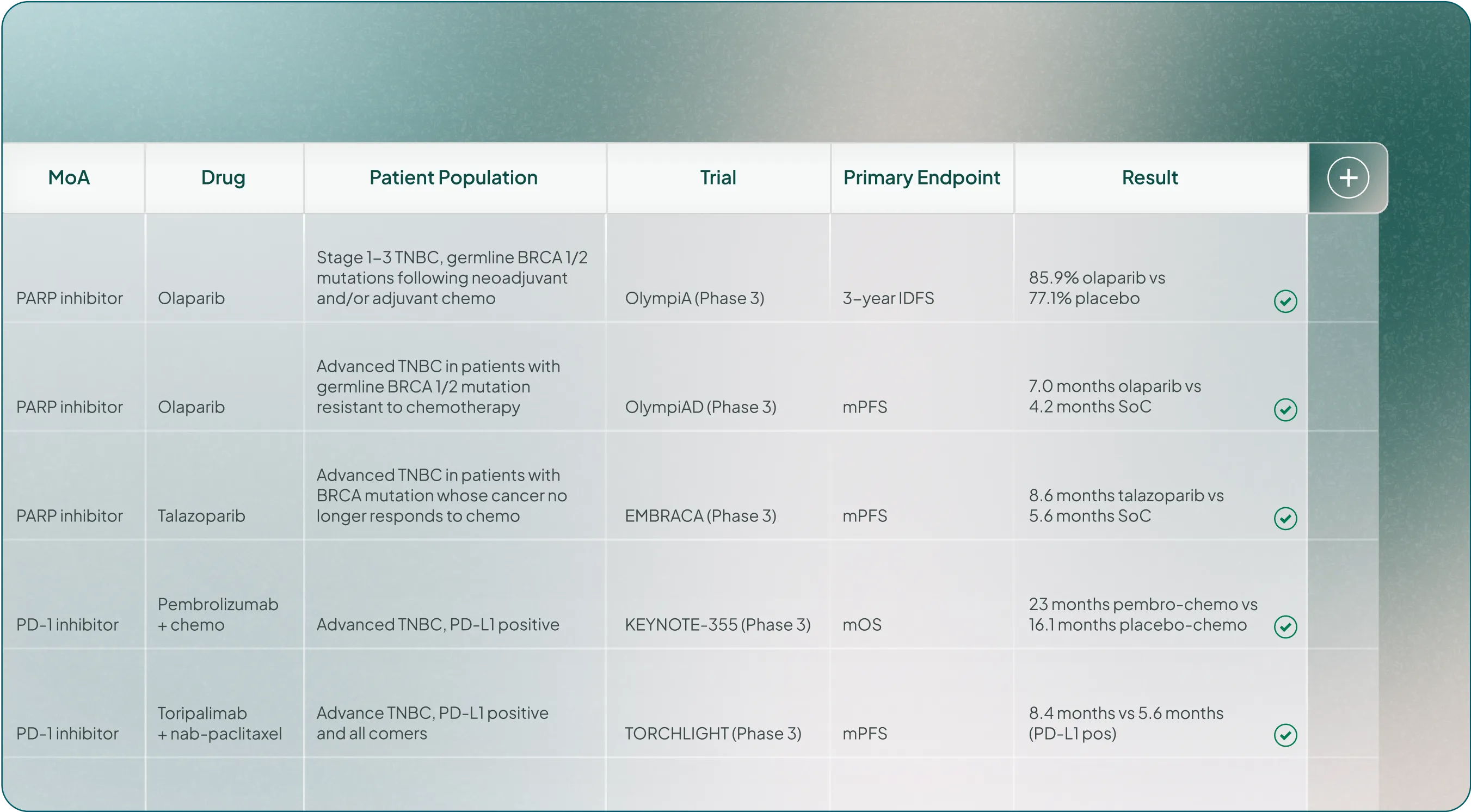 | MoA | Drug | Patient Population | Trial | Primary Endpoint | Result |
|---|---|---|---|---|---|
| PARP inhibitor | Olaparib | Stage 1–3 TNBC, germline BRCA 1/2 mutations following neoadjuvant and/or adjuvant chemo | OlympiA (Phase 3) | 3-year IDFS | 85.9% olaparib vs 77.1% placebo |
| PARP inhibitor | Olaparib | Advanced TNBC in patients with germline BRCA 1/2 mutation resistant to chemotherapy | OlympiAD (Phase 3) | mPFS | 7.0 months olaparib vs 4.2 months SoC |
| PARP inhibitor | Talazoparib | Advanced TNBC in patients with BRCA mutation whose cancer no longer responds to chemo | EMBRACA (Phase 3) | mPFS | 8.6 months talazoparib vs 5.6 months SoC |
| PD-1 inhibitor | Pembrolizumab + chemo | Advanced TNBC, PD-L1 positive | KEYNOTE-355 (Phase 3) | mOS | 23 months pembro-chemo vs 16.1 months placebo-chemo |
| PD-1 inhibitor | Toripalimab + nab-paclitaxel | Advance TNBC, PD-L1 positive and all comers | TORCHLIGHT (Phase 3) | mPFS | 8.4 months vs 5.6 months (PD-L1 pos) |